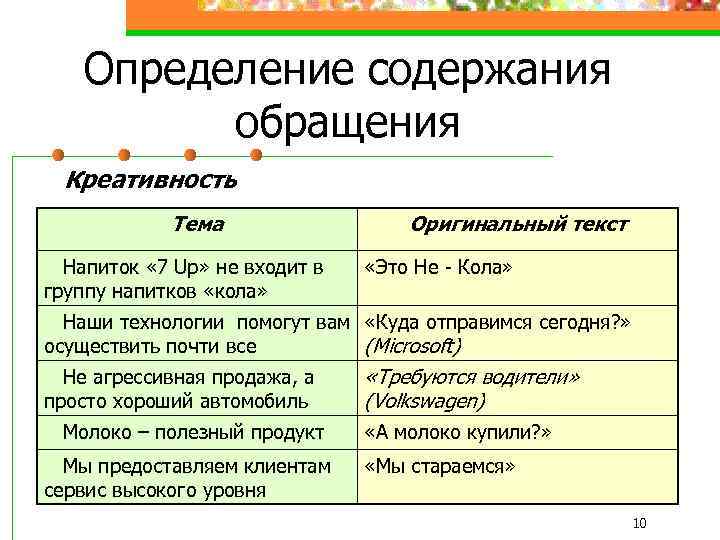 Определение содержания обращения

Креативность

| Тема | Оригинальный текст |
|---|---|
| Напиток «7 Up» не входит в группу напитков «кола» | «Это Не - Кола» |
| Наши технологии помогут вам осуществить почти все | «Куда отправимся сегодня?» (Microsoft) |
| Не агрессивная продажа, а просто хороший автомобиль | «Требуются водители» (Volkswagen) |
| Молоко – полезный продукт | «А молоко купили?» |
| Мы предоставляем клиентам сервис высокого уровня | «Мы стараемся» |

10